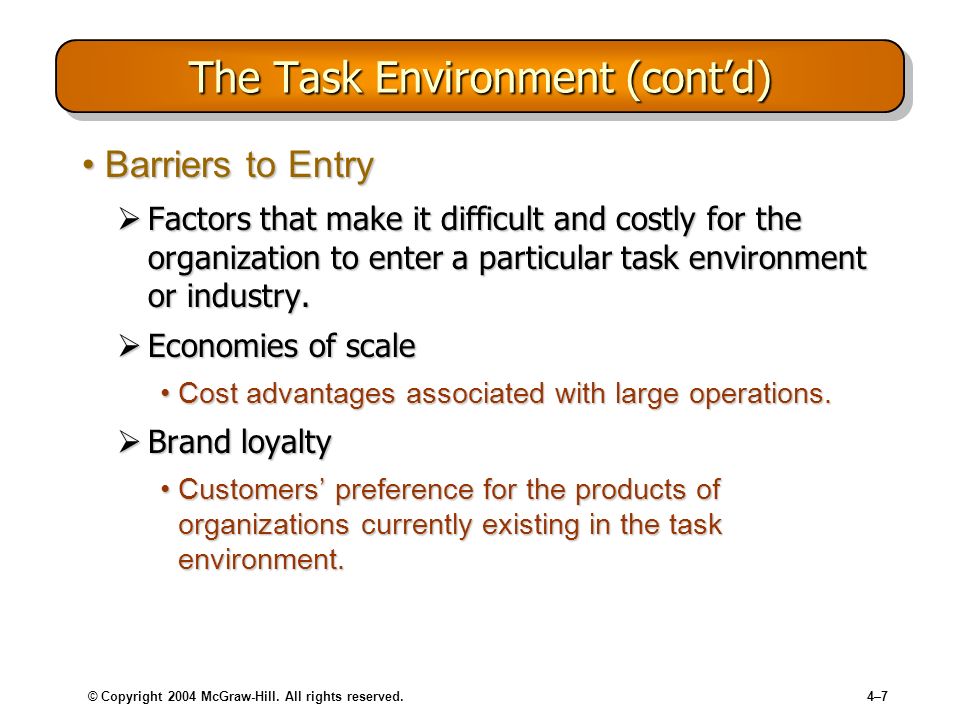 The Task Environment (cont’d)

• Barriers to Entry

➢ Factors that make it difficult and costly for the organization to enter a particular task environment or industry.

➢ Economies of scale

• Cost advantages associated with large operations.

➢ Brand loyalty

• Customers’ preference for the products of organizations currently existing in the task environment.

© Copyright 2004 McGraw-Hill. All rights reserved.

4–7